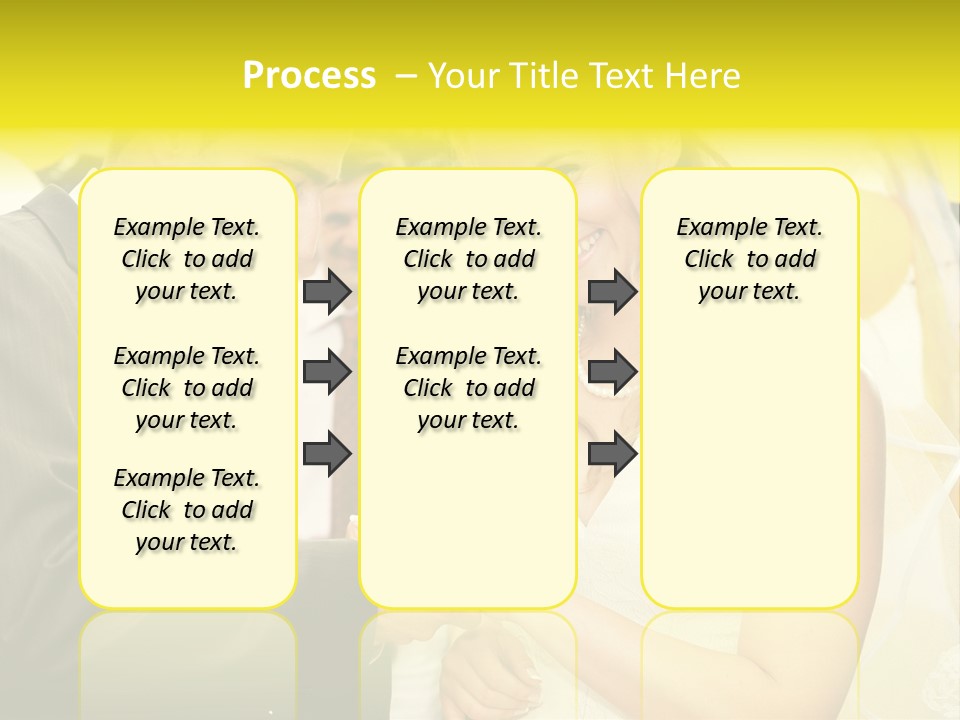 Process – Your Title Text Here

Example Text. Click to add your text.

Example Text. Click to add your text.

Example Text. Click to add your text.

Example Text. Click to add your text.

Example Text. Click to add your text.

Example Text. Click to add your text.